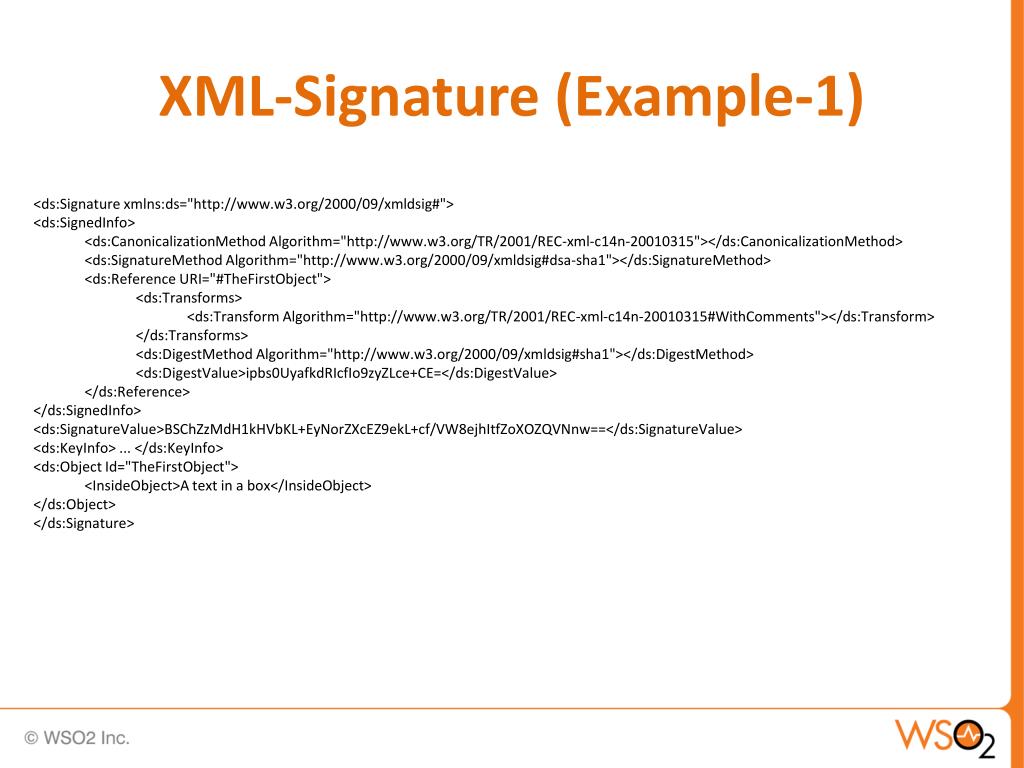 XML-Signature (Example-1)

<ds:Signature xmlns:ds="http://www.w3.org/2000/09/xmldsig#">
<ds:SignedInfo>
<ds:CanonicalizationMethod Algorithm="http://www.w3.org/TR/2001/REC-xml-c14n-20010315"></ds:CanonicalizationMethod>
<ds:SignatureMethod Algorithm="http://www.w3.org/2000/09/xmldsig#dsa-sha1"></ds:SignatureMethod>
<ds:Reference URI="#TheFirstObject">
<ds:Transforms>
<ds:Transform Algorithm="http://www.w3.org/TR/2001/REC-xml-c14n-20010315#WithComments"></ds:Transform>
</ds:Transforms>
<ds:DigestMethod Algorithm="http://www.w3.org/2000/09/xmldsig#sha1"></ds:DigestMethod>
<ds:DigestValue>ipbs0UyafkdRIcfIo9zyZLce+CE=</ds:DigestValue>
</ds:Reference>
</ds:SignedInfo>
<ds:SignatureValue>BSChZzMdH1kHVbKL+EyNorZXcEZ9ekL+cf/VW8ejhItfZoXOZQVNnw==</ds:SignatureValue>
<ds:KeyInfo> ... </ds:KeyInfo>
<ds:Object Id="TheFirstObject">
<InsideObject>A text in a box</InsideObject>
</ds:Object>
</ds:Signature>

© WSO2 Inc.

WSO2